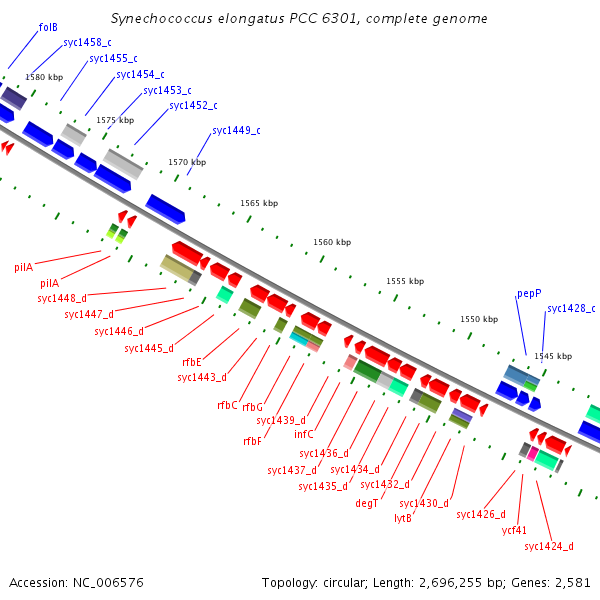 Synechococcus elongatus PCC 6301, complete genome

folB
syc1458_c
syc1455_c
syc1454_c
syc1453_c
syc1452_c
syc1449_c
1580 kbp
1575 kbp
1570 kbp
1565 kbp
1560 kbp
1555 kbp
1550 kbp
1545 kbp
pepP
syc1428_c

pilA
pilA
syc1448_d
syc1447_d
syc1446_d
syc1445_d
rfbE
syc1443_d
rfbC
rfbG
syc1439_d
rfbF
infC
syc1436_d
syc1437_d
syc1434_d
syc1435_d
syc1432_d
degT
syc1430_d
lytB
syc1426_d
ycf41
syc1424_d

Accession: NC_006576
Topology: circular; Length: 2,696,255 bp; Genes: 2,581